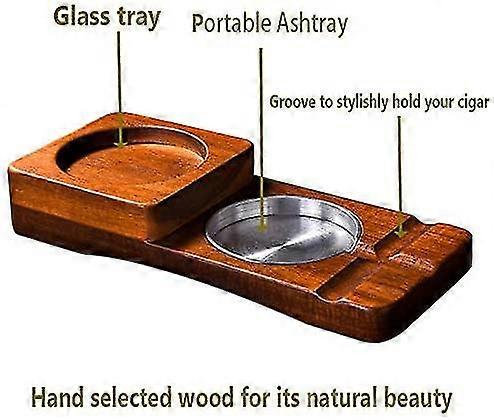 Glass tray

Portable Ashtray

Groove to stylishly hold your cigar

Hand selected wood for its natural beauty